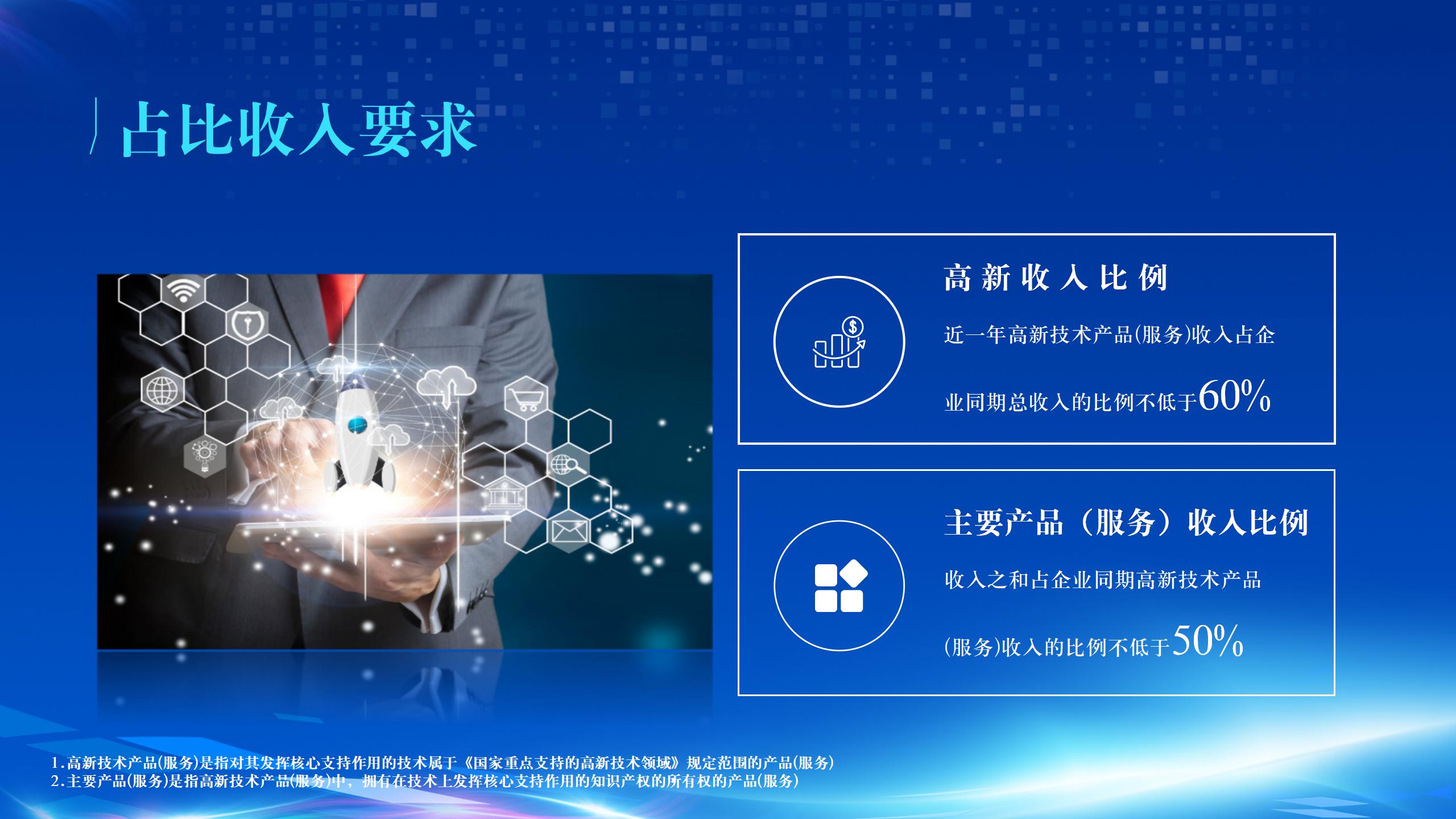 占比收入要求

高新收入比例

近一年高新技术产品(服务)收入占企业同期总收入的比例不低于60%

主要产品（服务）收入比例

收入之和占企业同期高新技术产品(服务)收入的比例不低于50%

1.高新技术产品(服务)是指对其发挥核心支持作用的技术属于《国家重点支持的高新技术领域》规定范围的产品(服务)
2.主要产品(服务)是指高新技术产品(服务)中，拥有在技术上发挥核心支持作用的知识产权的所有权的产品(服务)